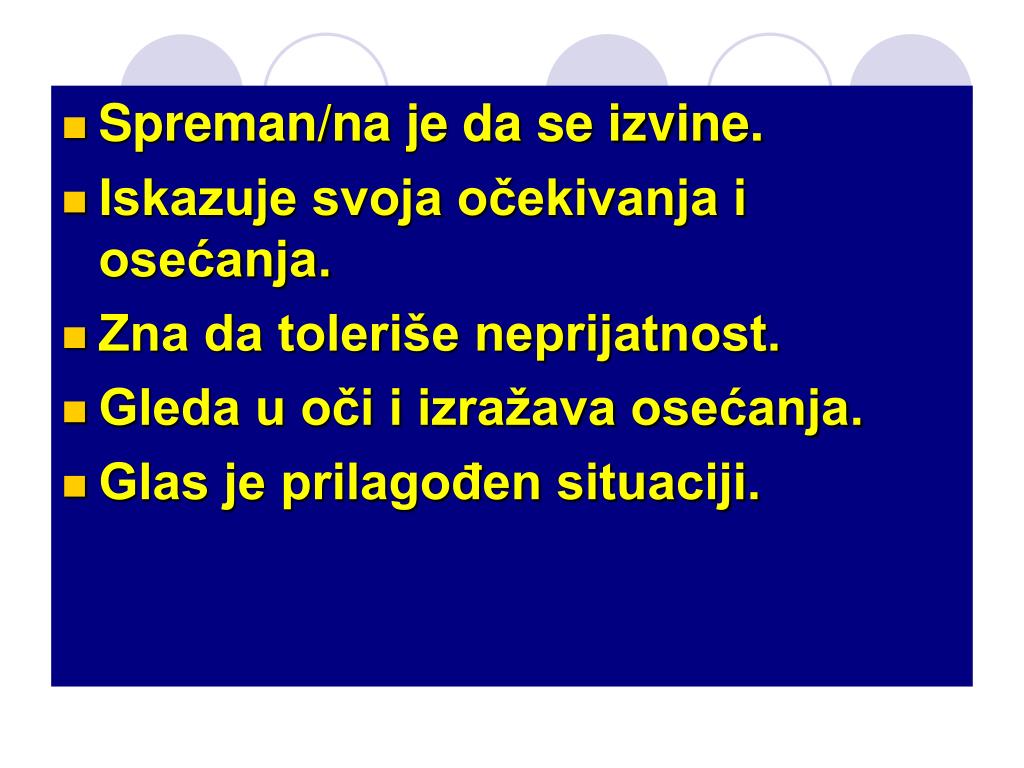 Spreman/na je da se izvine.

Iskazuje svoja očekivanja i osećanja.

Zna da toleriše neprijatnost.

Gleda u oči i izražava osećanja.

Glas je prilagođen situaciji.